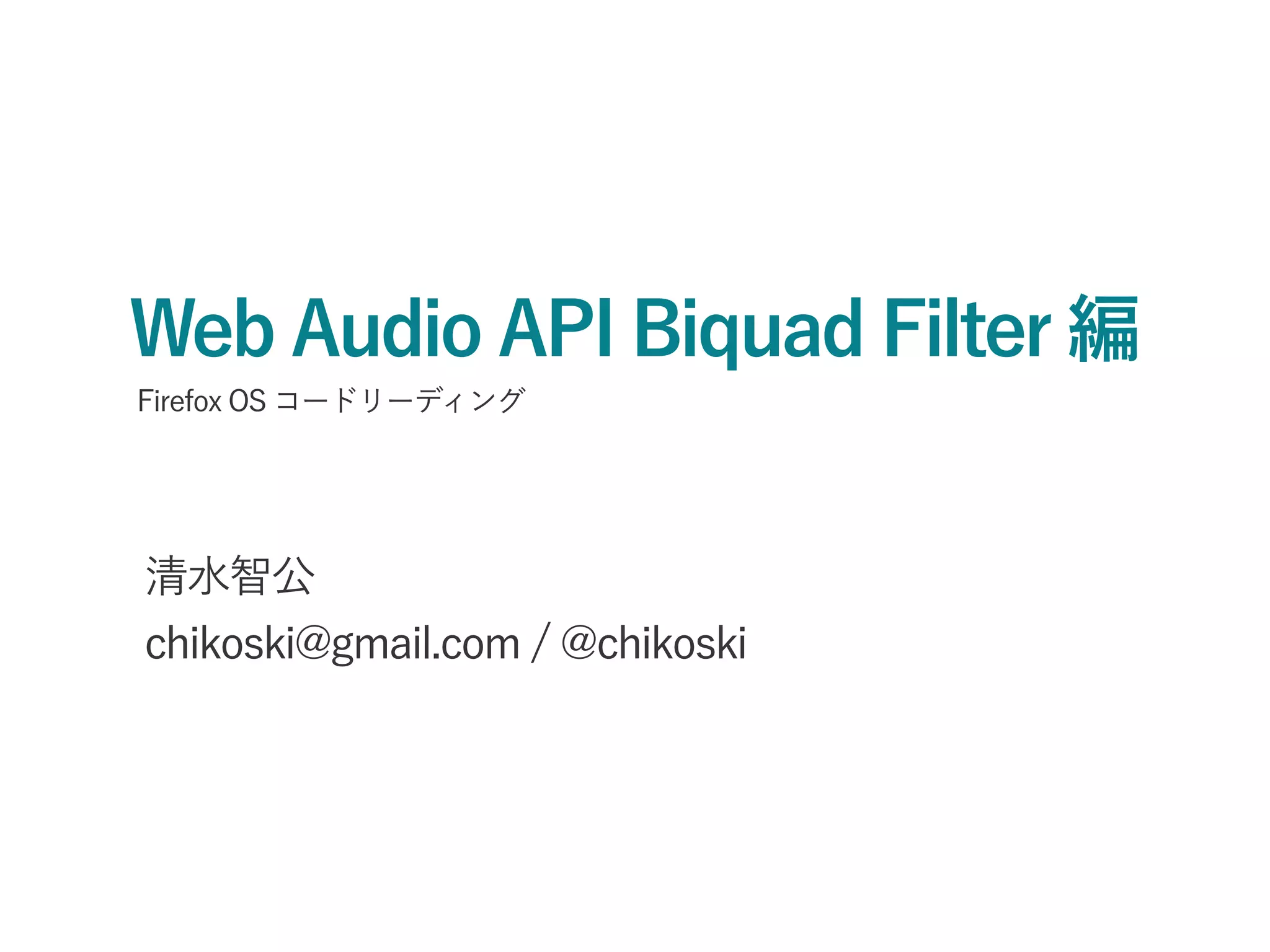 Web Audio API Biquad Filter 編

Firefox OS コードリーディング

清水智公

chikoski@gmail.com / @chikoski